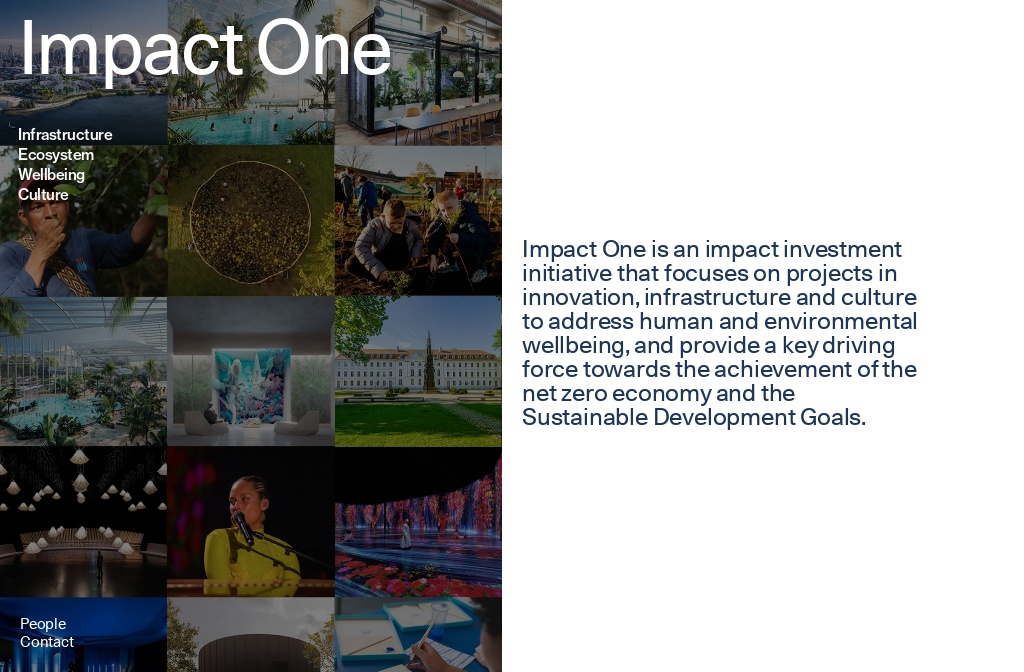 Impact One

Infrastructure
Ecosystem
Wellbeing
Culture

People
Contact

Impact One is an impact investment initiative that focuses on projects in innovation, infrastructure and culture to address human and environmental wellbeing, and provide a key driving force towards the achievement of the net zero economy and the Sustainable Development Goals.